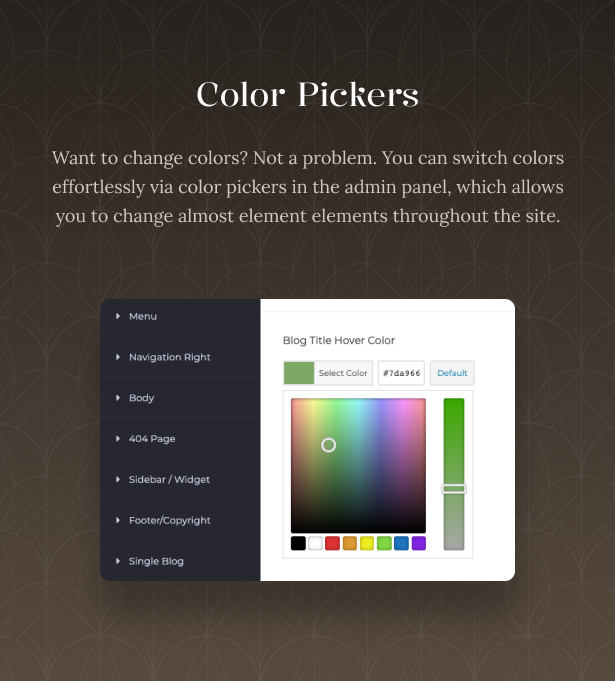 Color Pickers

Want to change colors? Not a problem. You can switch colors effortlessly via color pickers in the admin panel, which allows you to change almost element elements throughout the site.

Menu

Navigation Right

Body

404 Page

Sidebar / Widget

Footer/Copyright

Single Blog

Blog Title Hover Color

Select Color

#7da966

Default